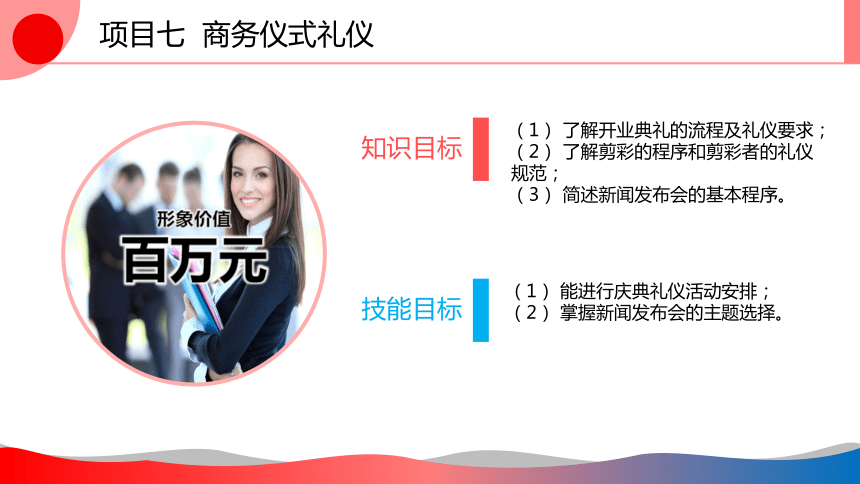 项目七 商务仪式礼仪

形象价值
百万元

知识目标

（1）了解开业典礼的流程及礼仪要求；
（2）了解剪彩的程序和剪彩者的礼仪规范；
（3）简述新闻发布会的基本程序。

技能目标

（1）能进行庆典礼仪活动安排；
（2）掌握新闻发布会的主题选择。